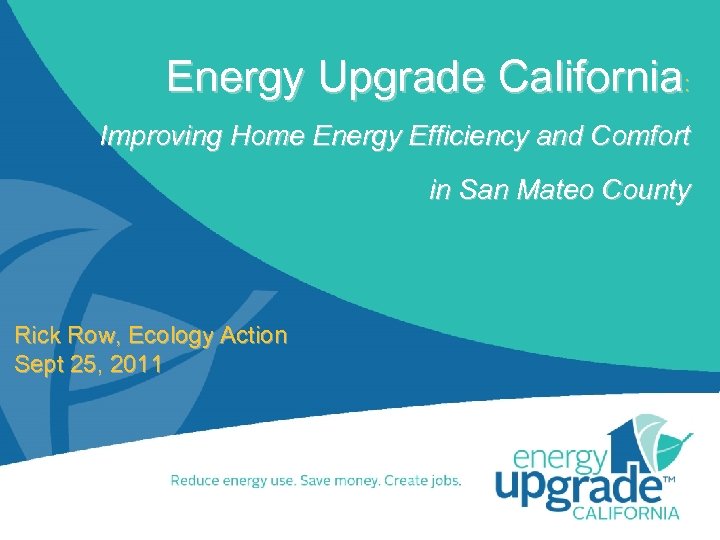 Energy Upgrade California:

Improving Home Energy Efficiency and Comfort

in San Mateo County

Rick Row, Ecology Action
Sept 25, 2011

Reduce energy use. Save money. Create jobs.

energy upgrade™ CALIFORNIA